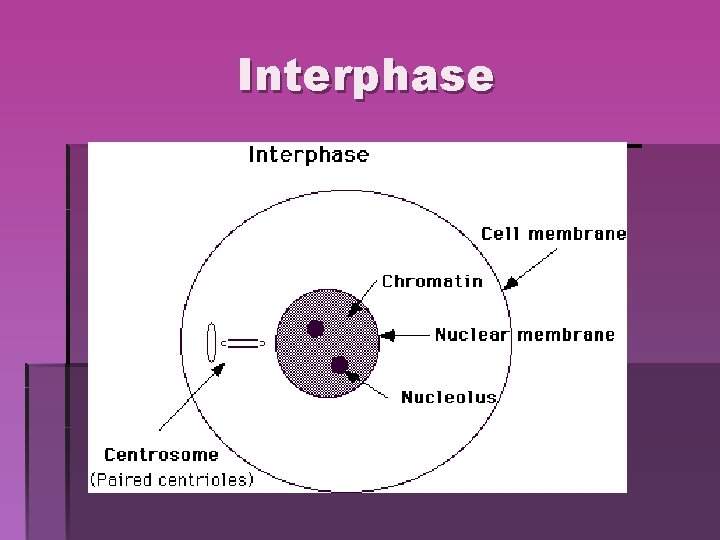 Interphase

Interphase

Cell membrane

Chromatin

Nuclear membrane

Nucleolus

Centrosome
(Paired centrioles)